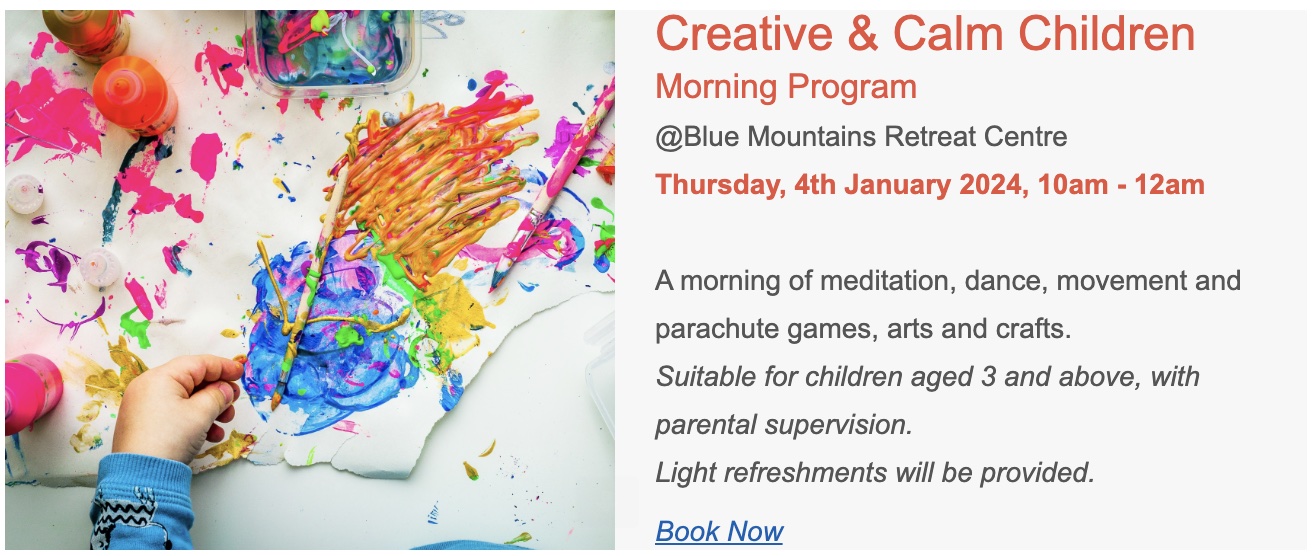 Creative & Calm Children

Morning Program

@Blue Mountains Retreat Centre

Thursday, 4th January 2024, 10am - 12am

A morning of meditation, dance, movement and parachute games, arts and crafts.

Suitable for children aged 3 and above, with parental supervision.

Light refreshments will be provided.

Book Now